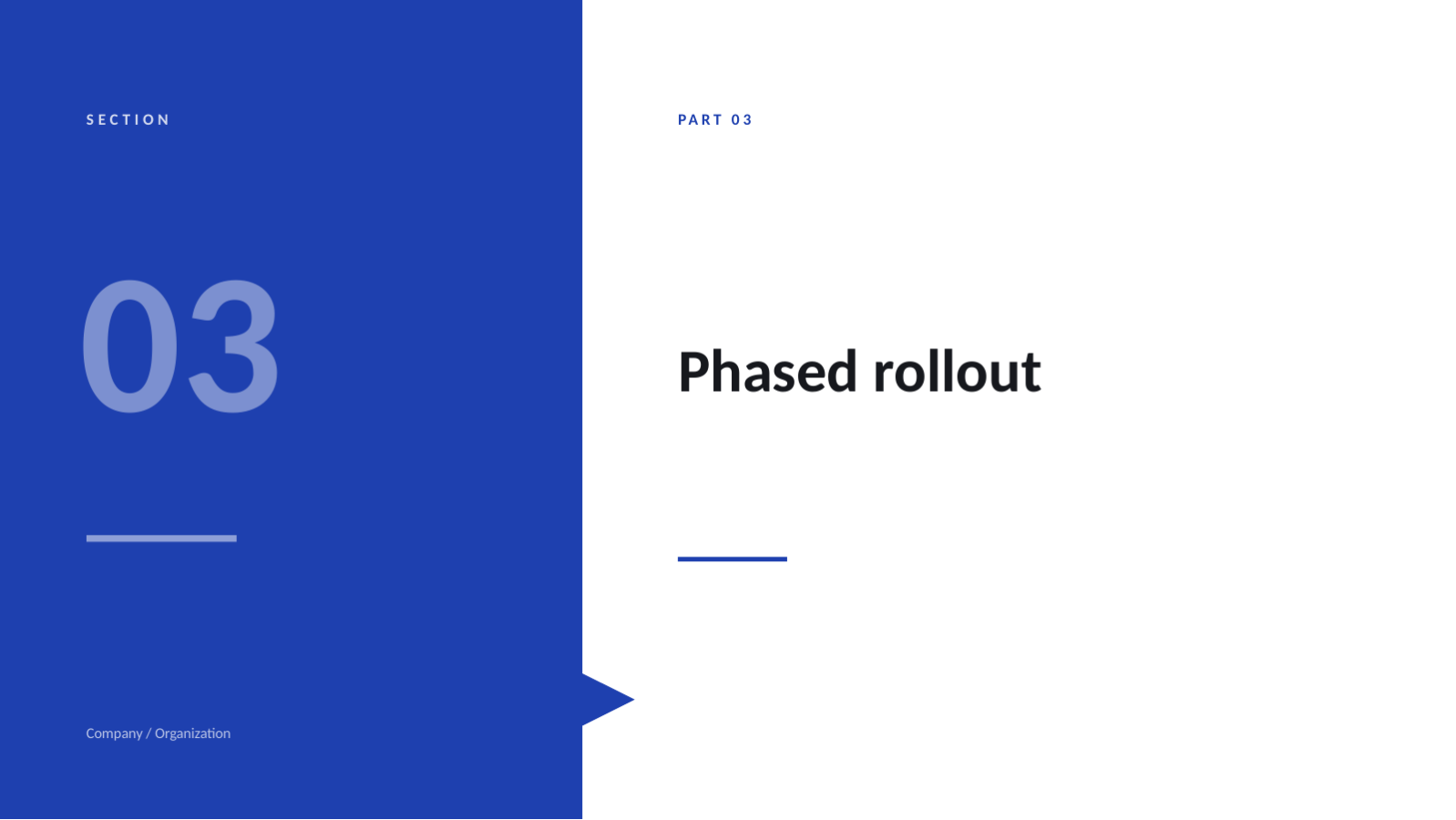 SECTION

03

Company / Organization

PART 03

Phased rollout